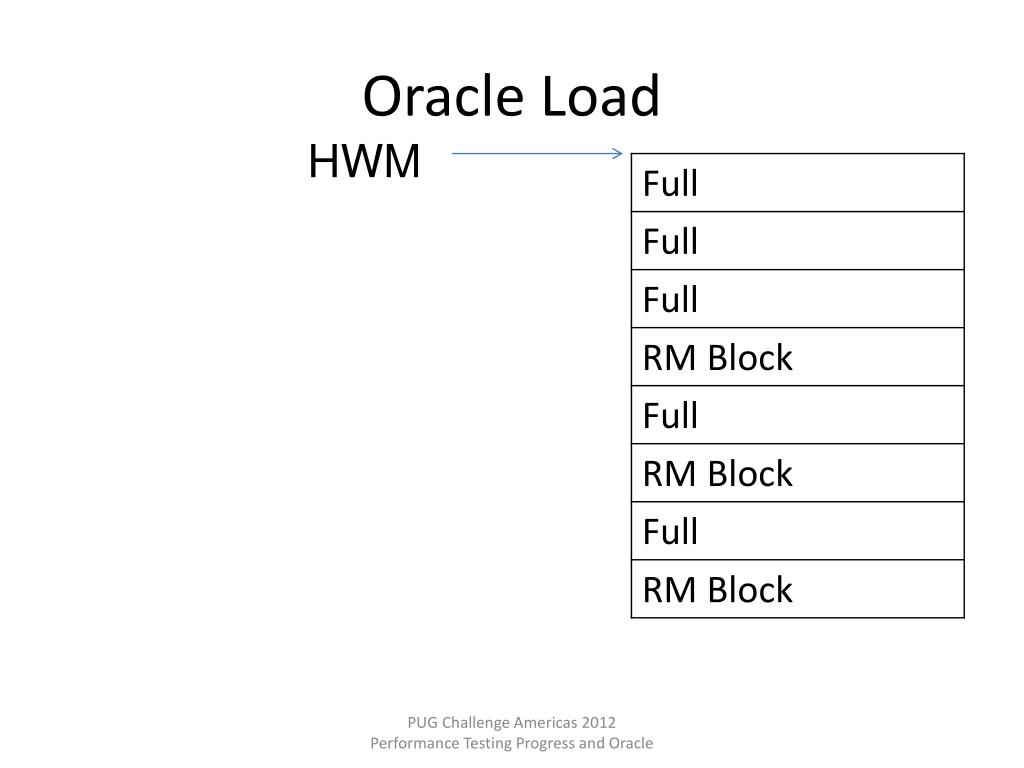 Oracle Load

HWM

| Full |
|---|
| Full |
| Full |
| RM Block |
| Full |
| RM Block |
| Full |
| RM Block |

PUG Challenge Americas 2012
Performance Testing Progress and Oracle